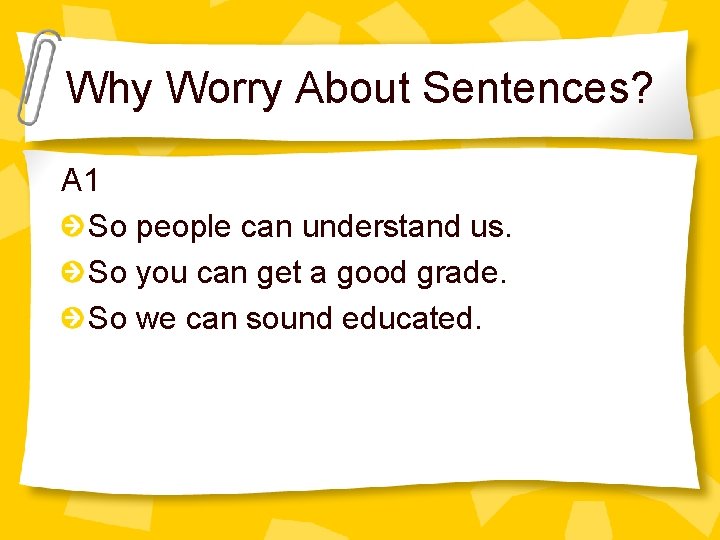 Why Worry About Sentences?

A1

So people can understand us.

So you can get a good grade.

So we can sound educated.